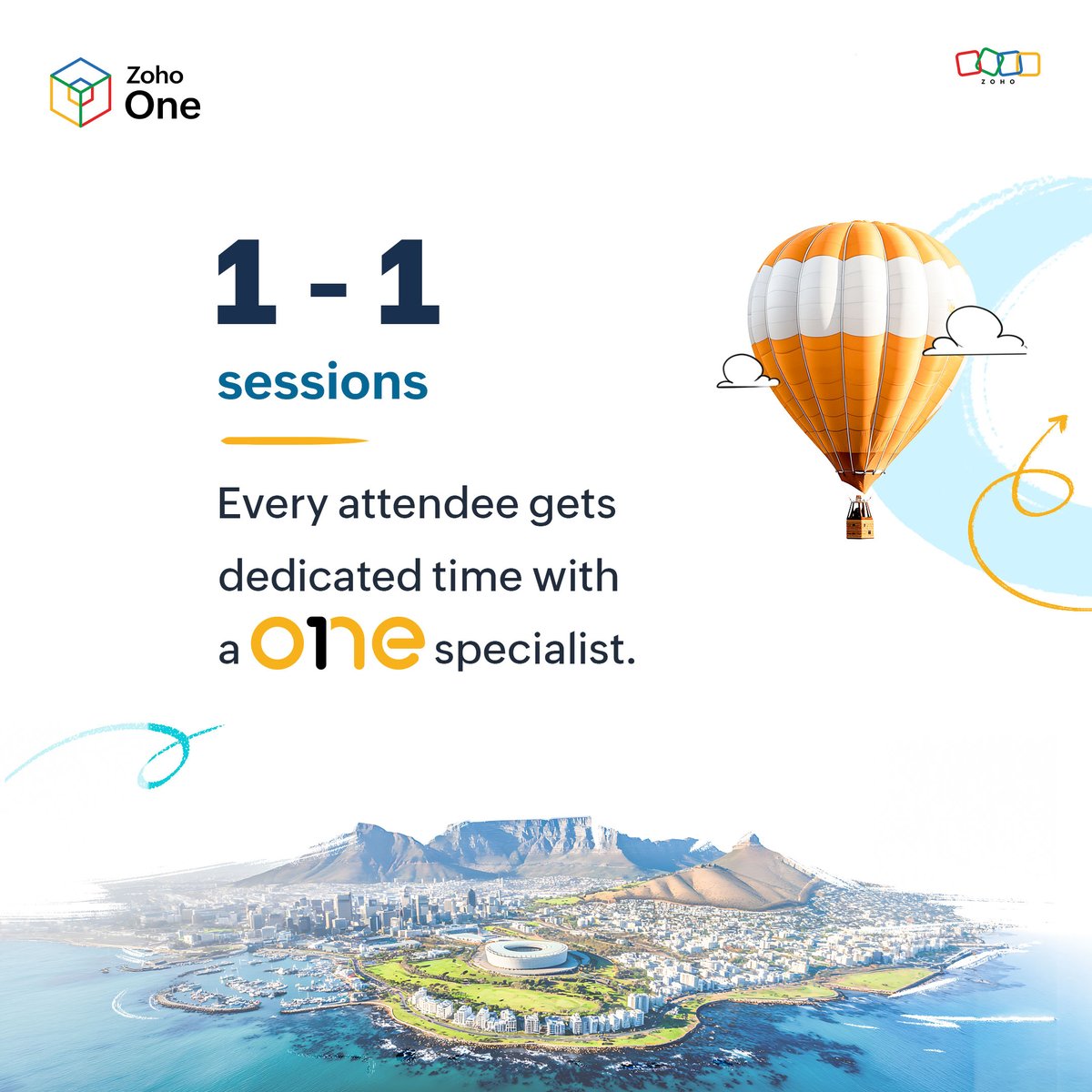 Zoho One

ZOHO

1 - 1

sessions

Every attendee gets dedicated time with a one specialist.